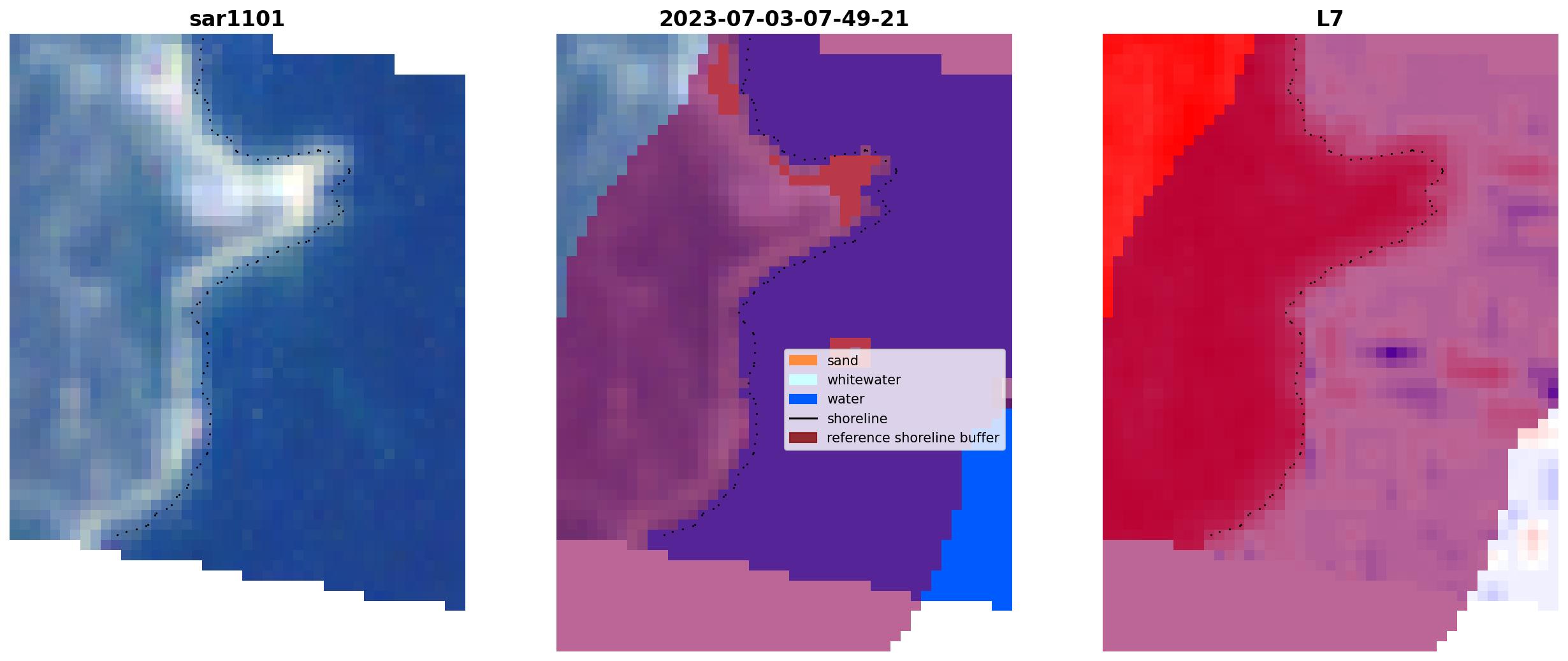 sar1101

2023-07-03-07-49-21

L7

sand
whitewater
water
shoreline
reference shoreline buffer